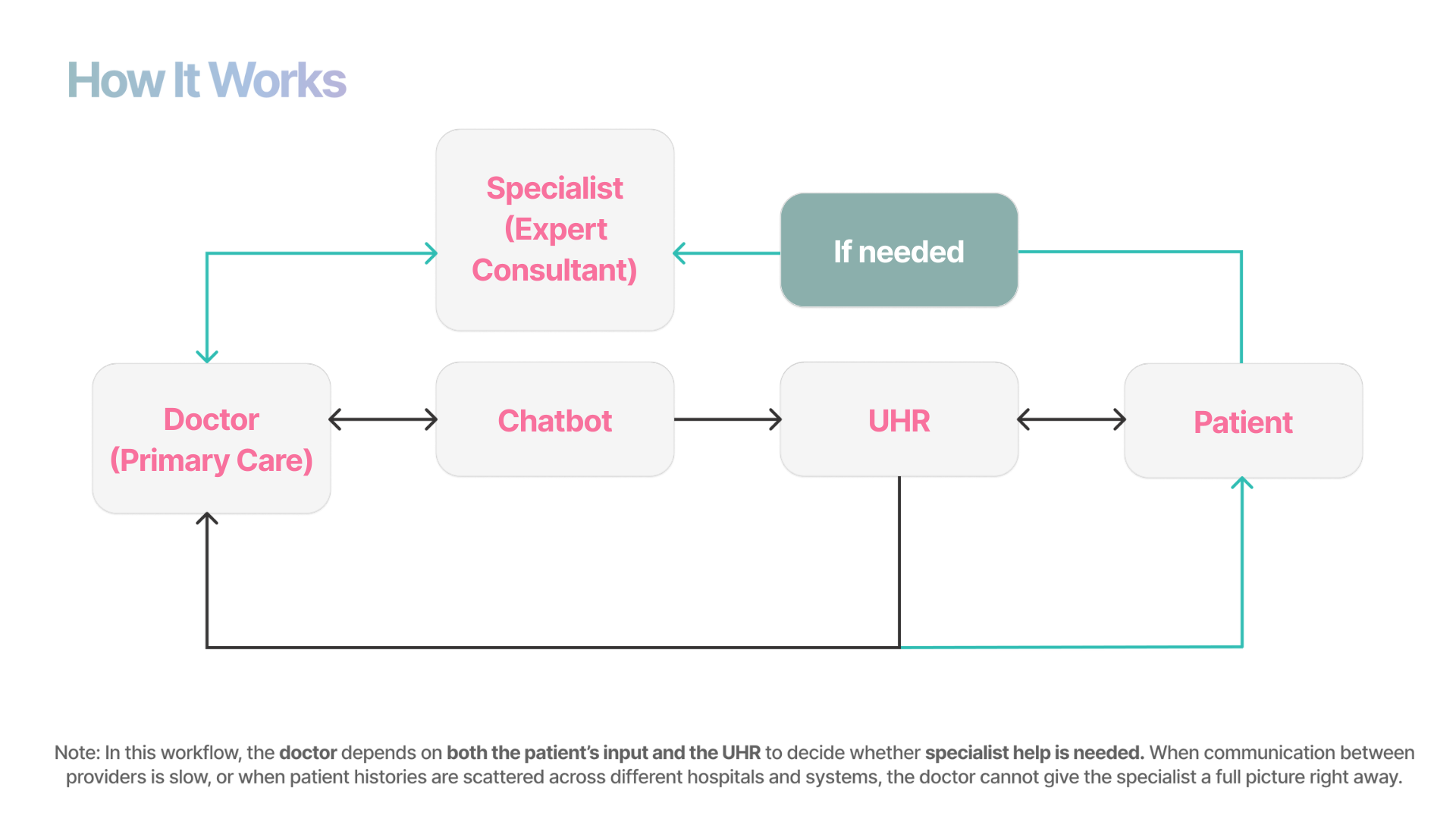 How It Works

Specialist (Expert Consultant)

If needed

Doctor (Primary Care)

Chatbot

UHR

Patient

Note: In this workflow, the doctor depends on both the patient's input and the UHR to decide whether specialist help is needed. When communication between providers is slow, or when patient histories are scattered across different hospitals and systems, the doctor cannot give the specialist a full picture right away.